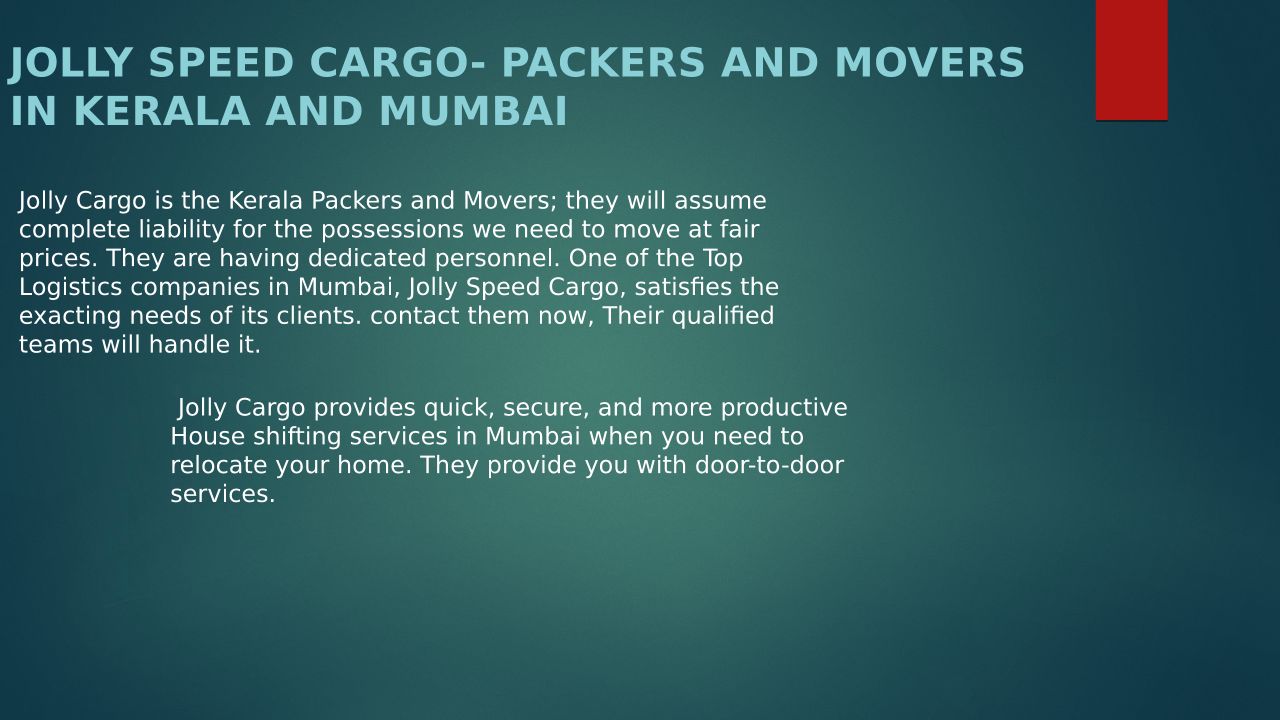 JOLLY SPEED CARGO- PACKERS AND MOVERS IN KERALA AND MUMBAI

Jolly Cargo is the Kerala Packers and Movers; they will assume complete liability for the possessions we need to move at fair prices. They are having dedicated personnel. One of the Top Logistics companies in Mumbai, Jolly Speed Cargo, satisfies the exacting needs of its clients. contact them now, Their qualified teams will handle it.

Jolly Cargo provides quick, secure, and more productive House shifting services in Mumbai when you need to relocate your home. They provide you with door-to-door services.